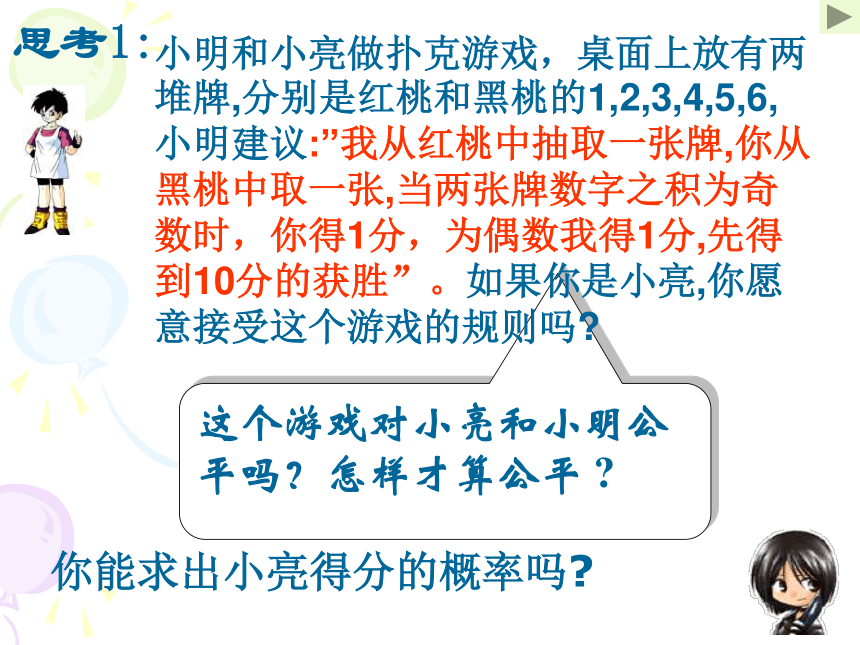 思考1：小明和小亮做扑克游戏，桌面上放有两堆牌,分别是红桃和黑桃的1,2,3,4,5,6,小明建议:”我从红桃中抽取一张牌,你从黑桃中取一张,当两张牌数字之积为奇数时，你得1分，为偶数我得1分,先得到10分的获胜”。如果你是小亮,你愿意接受这个游戏的规则吗?

这个游戏对小亮和小明公平吗？怎样才算公平？

你能求出小亮得分的概率吗?